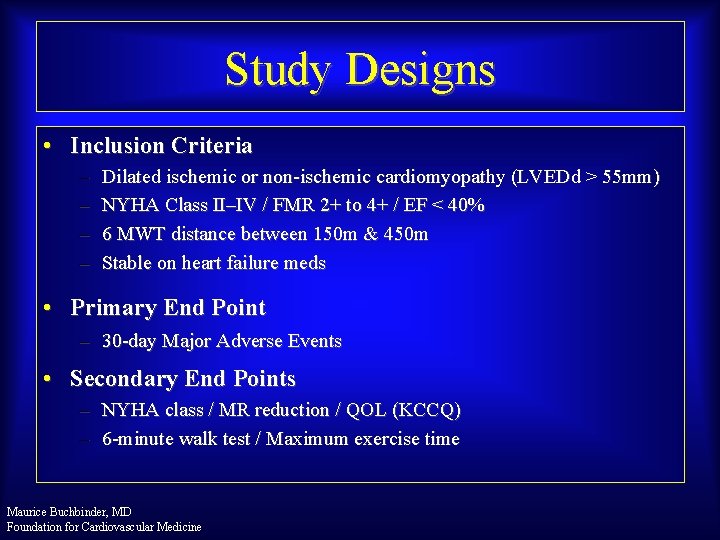 Study Designs

• Inclusion Criteria
– Dilated ischemic or non-ischemic cardiomyopathy (LVEDd > 55mm)
– NYHA Class II–IV / FMR 2+ to 4+ / EF < 40%
– 6 MWT distance between 150m & 450m
– Stable on heart failure meds

• Primary End Point
– 30-day Major Adverse Events

• Secondary End Points
– NYHA class / MR reduction / QOL (KCCQ)
– 6-minute walk test / Maximum exercise time

Maurice Buchbinder, MD
Foundation for Cardiovascular Medicine